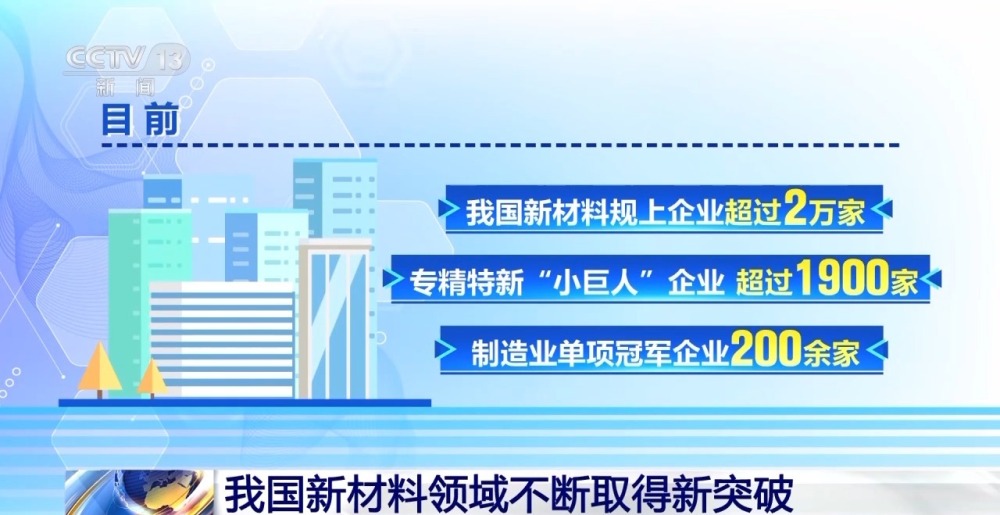 CCTV 13
新闻

目前

我国新材料规上企业超过2万家

专精特新“小巨人”企业 超过1900家

制造业单项冠军企业200余家

我国新材料领域不断取得新突破